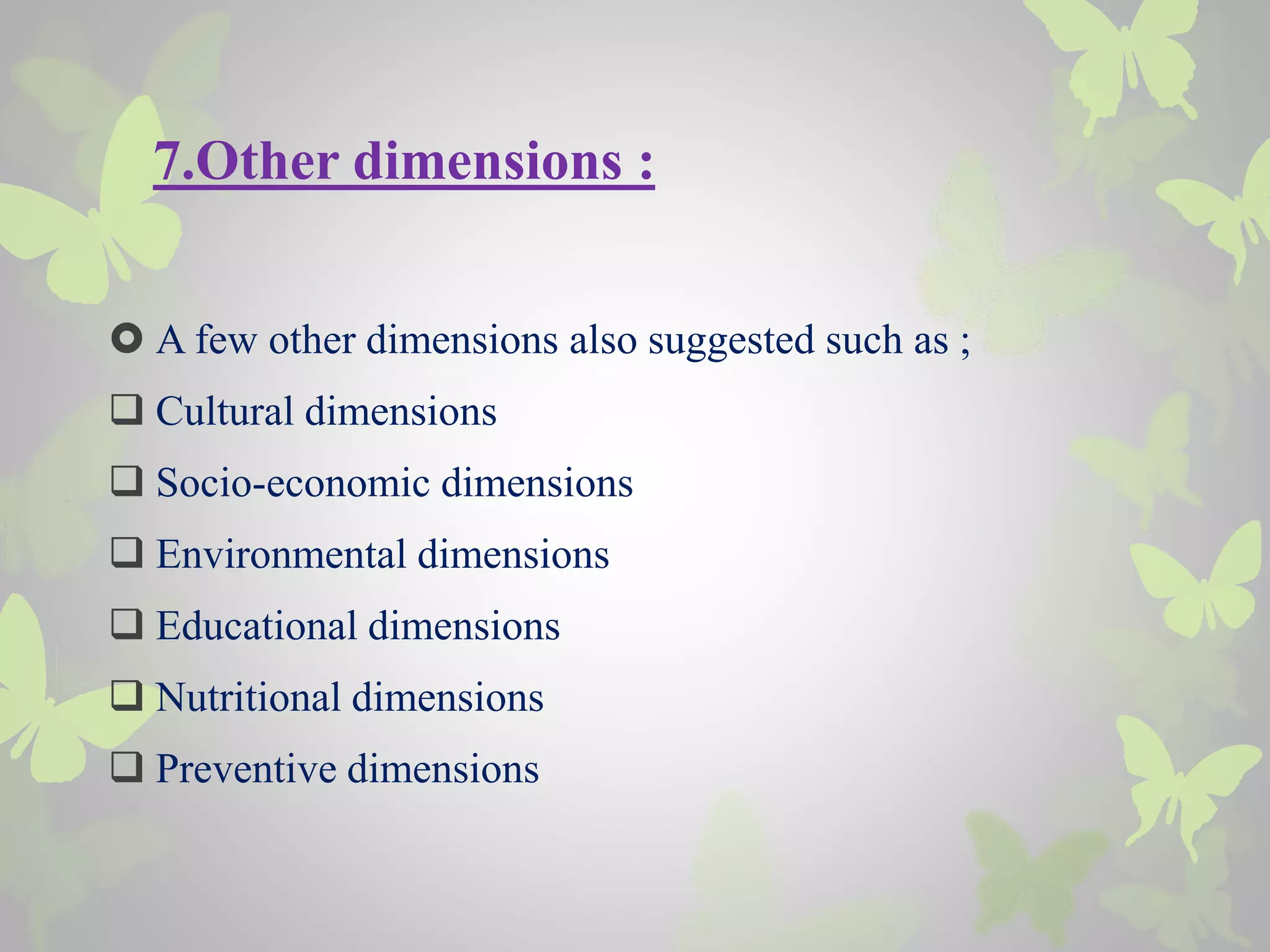 7.Other dimensions :

A few other dimensions also suggested such as ;

Cultural dimensions

Socio-economic dimensions

Environmental dimensions

Educational dimensions

Nutritional dimensions

Preventive dimensions